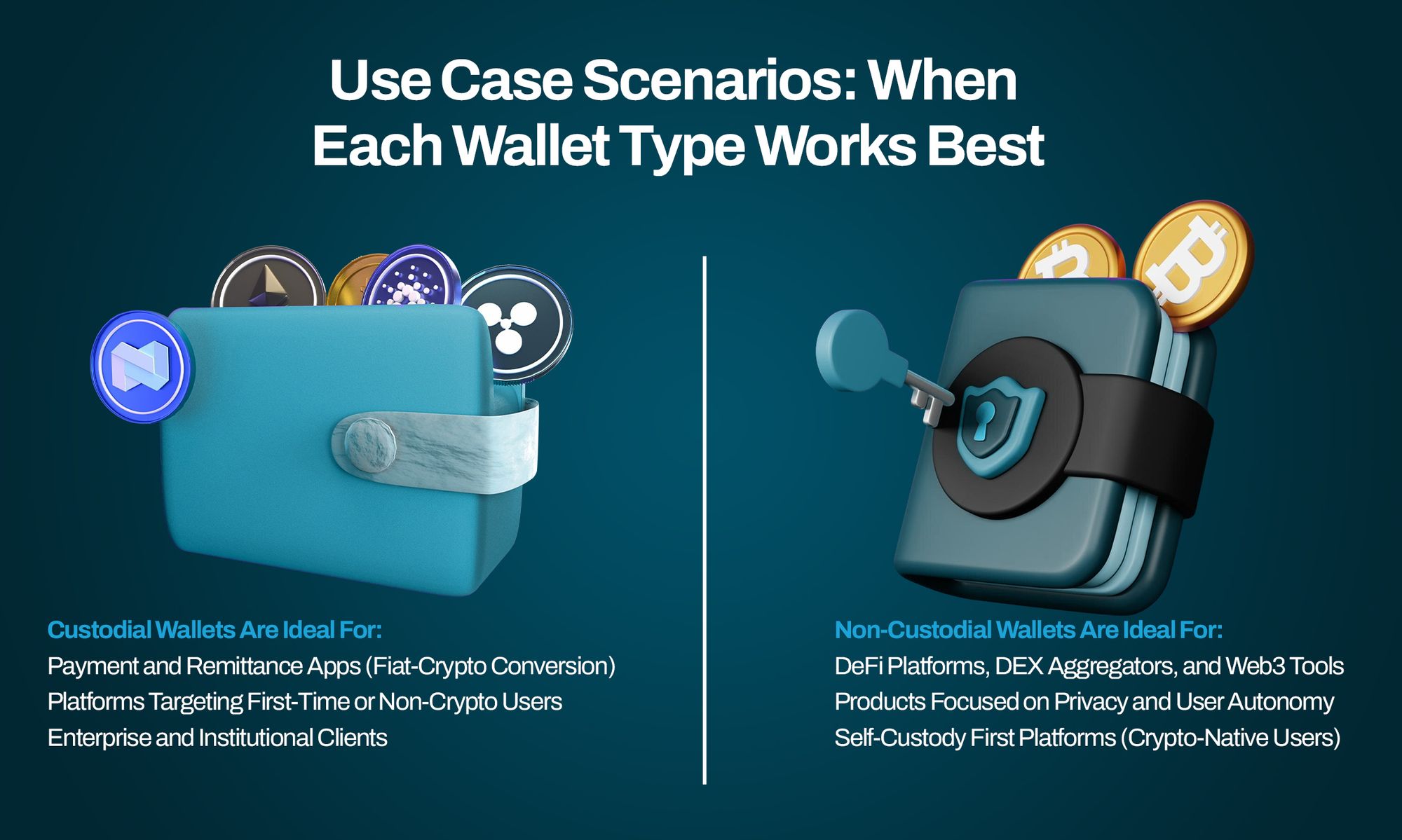 Use Case Scenarios: When Each Wallet Type Works Best

Custodial Wallets Are Ideal For:
Payment and Remittance Apps (Fiat-Crypto Conversion)
Platforms Targeting First-Time or Non-Crypto Users
Enterprise and Institutional Clients

Non-Custodial Wallets Are Ideal For:
DeFi Platforms, DEX Aggregators, and Web3 Tools
Products Focused on Privacy and User Autonomy
Self-Custody First Platforms (Crypto-Native Users)